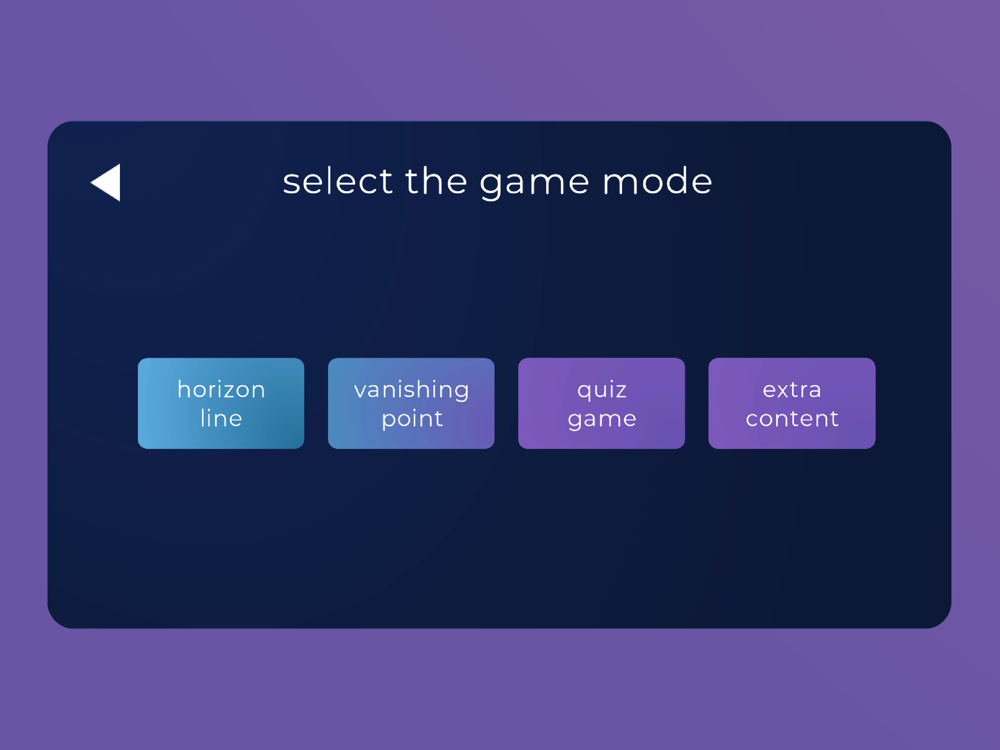 select the game mode

horizon line

vanishing point

quiz game

extra content